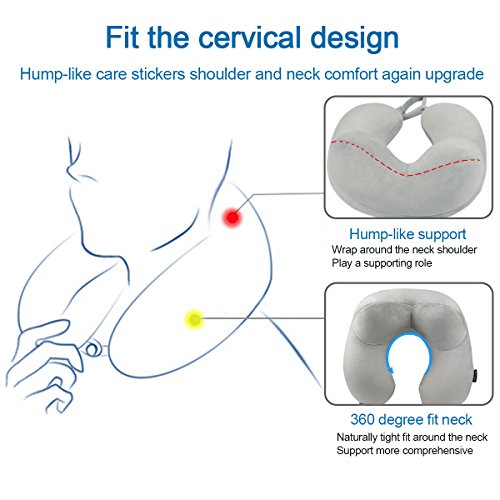 Fit the cervical design

Hump-like care stickers shoulder and neck comfort again upgrade

Hump-like support
Wrap around the neck shoulder
Play a supporting role

360 degree fit neck
Naturally tight fit around the neck
Support more comprehensive